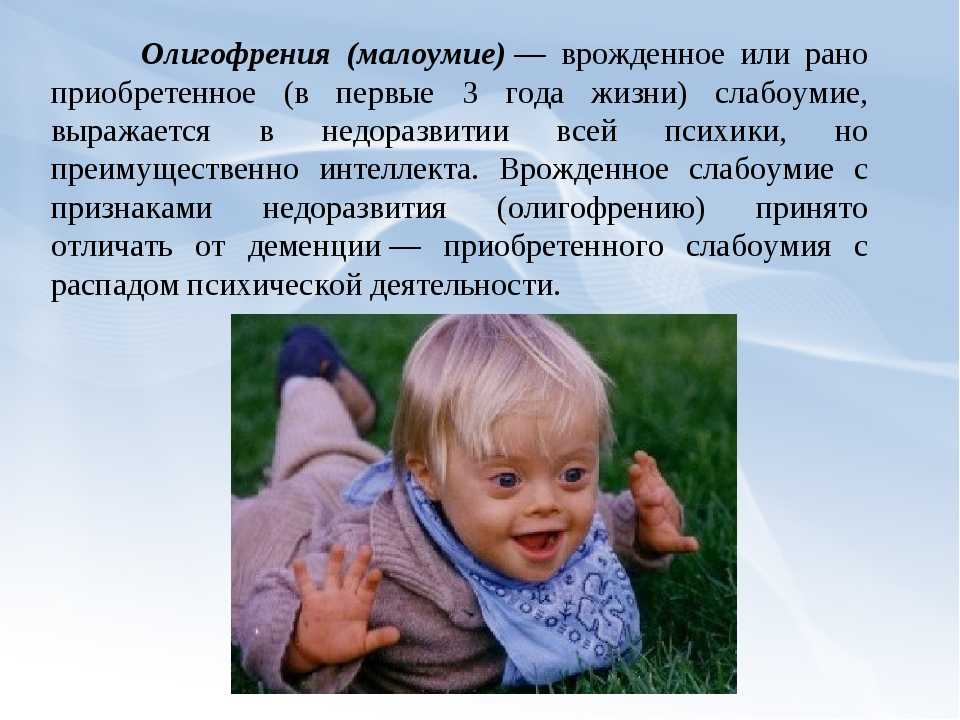 Олигофрения (малоумие) — врожденное или рано приобретенное (в первые 3 года жизни) слабоумие, выражается в недоразвитии всей психики, но преимущественно интеллекта. Врожденное слабоумие с признаками недоразвития (олигофрению) принято отличать от деменции — приобретенного слабоумия с распадом психической деятельности.